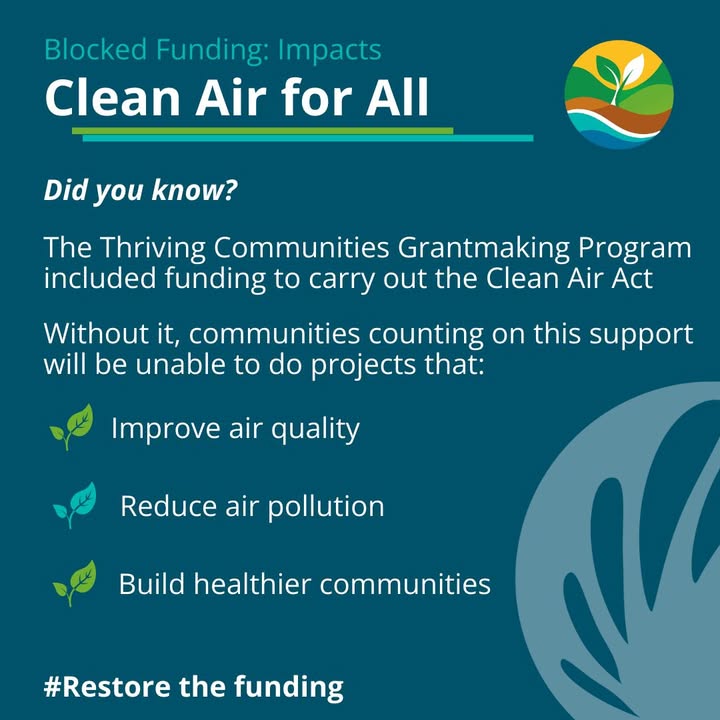 Blocked Funding: Impacts

Clean Air for All

Did you know?

The Thriving Communities Grantmaking Program included funding to carry out the Clean Air Act

Without it, communities counting on this support will be unable to do projects that:

Improve air quality

Reduce air pollution

Build healthier communities

#Restore the funding